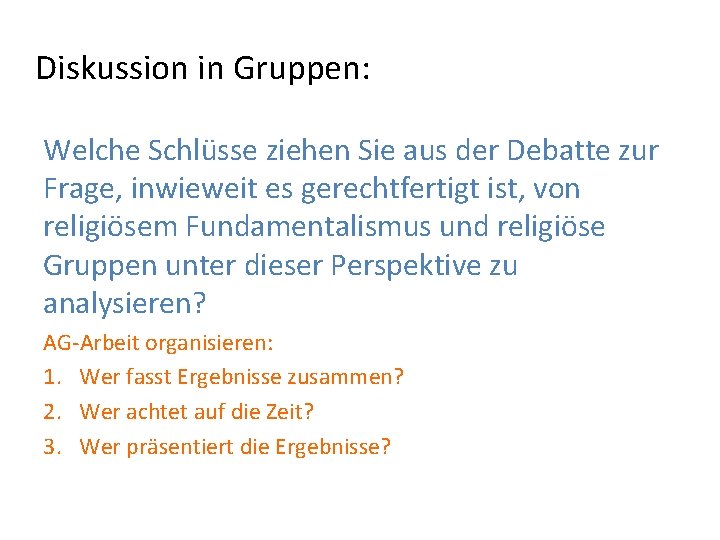 Diskussion in Gruppen:

Welche Schlüsse ziehen Sie aus der Debatte zur Frage, inwieweit es gerechtfertigt ist, von religiösem Fundamentalismus und religiöse Gruppen unter dieser Perspektive zu analysieren?

AG-Arbeit organisieren:

1. Wer fasst Ergebnisse zusammen?
2. Wer achtet auf die Zeit?
3. Wer präsentiert die Ergebnisse?